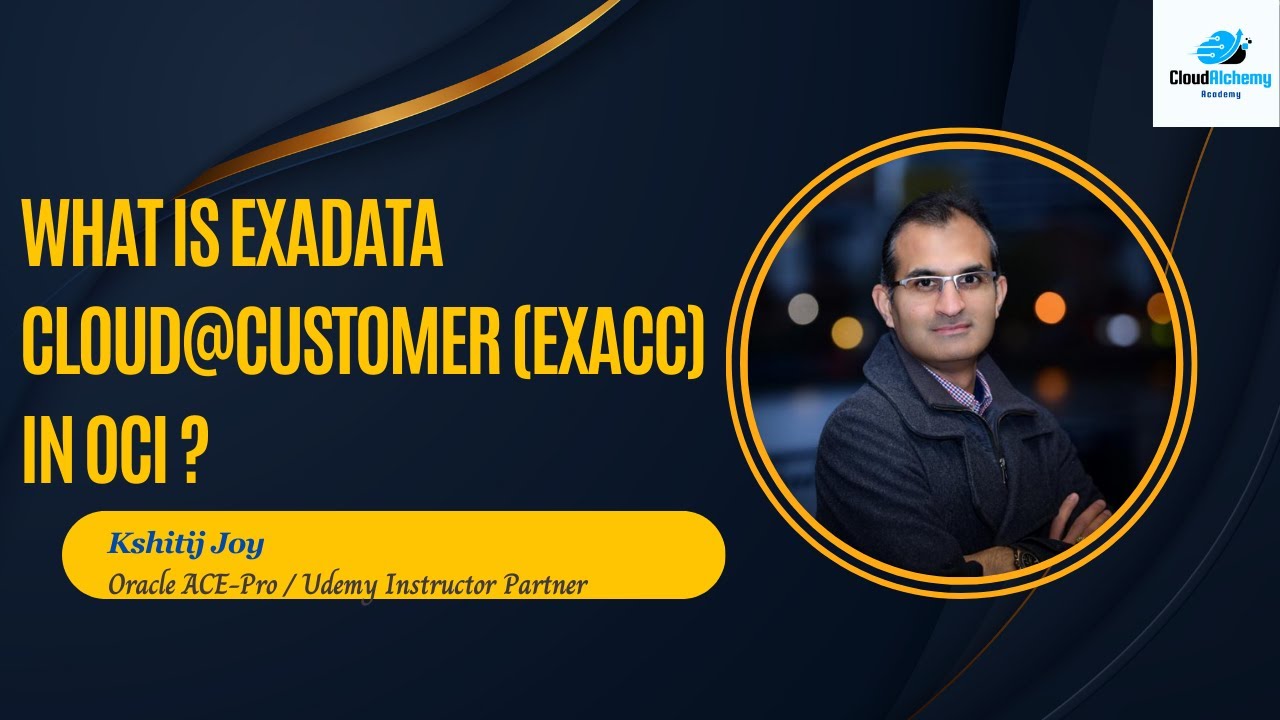 CloudAlchemy
Academy

WHAT IS EXADATA CLOUD@CUSTOMER (EXACC) IN OCI ?

Kshitij Joy
Oracle ACE-Pro / Udemy Instructor Partner